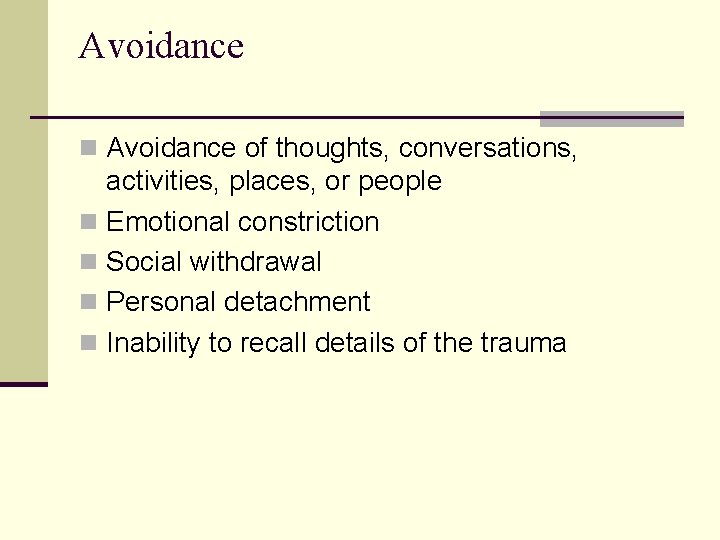 Avoidance

- Avoidance of thoughts, conversations, activities, places, or people
- Emotional constriction
- Social withdrawal
- Personal detachment
- Inability to recall details of the trauma